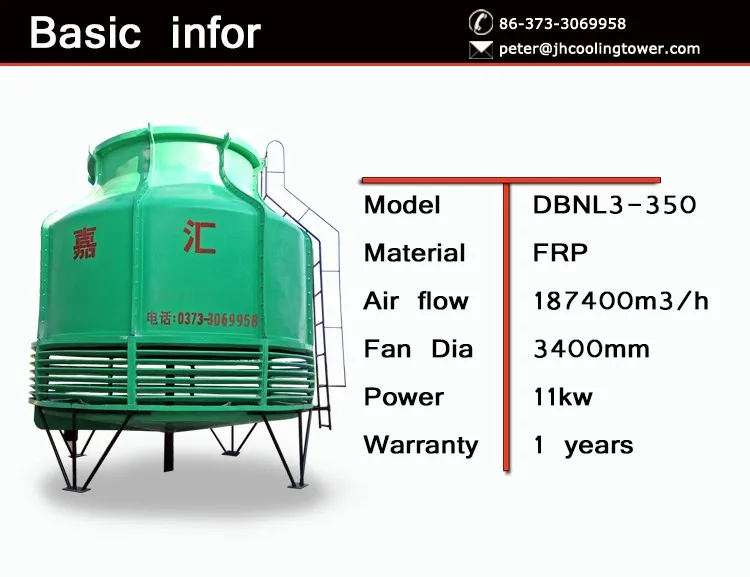 Basic infor

86-373-3069958
peter@jhcoolingtower.com

嘉 汇
电话:0373-3069958

| Model | DBNL3-350 |
|---|---|
| Material | FRP |
| Air flow | 187400m3/h |
| Fan Dia | 3400mm |
| Power | 11kw |
| Warranty | 1 years |